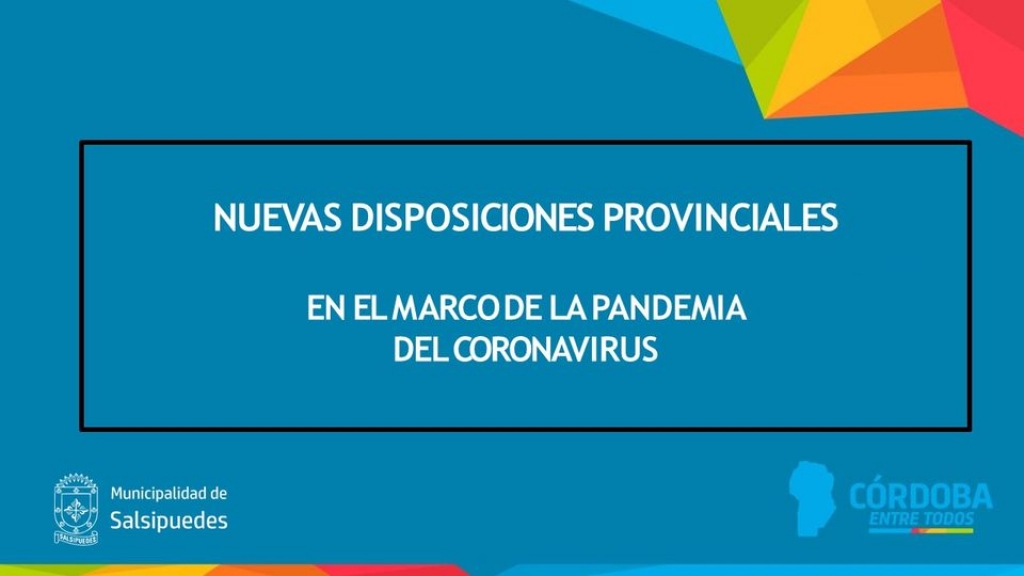 NUEVAS DISPOSICIONES PROVINCIALES

EN EL MARCO DE LA PANDEMIA
DEL CORONAVIRUS

SALSIPUEDES

Municipalidad de
Salsipuedes

CÓRDOBA
ENTRE TODOS